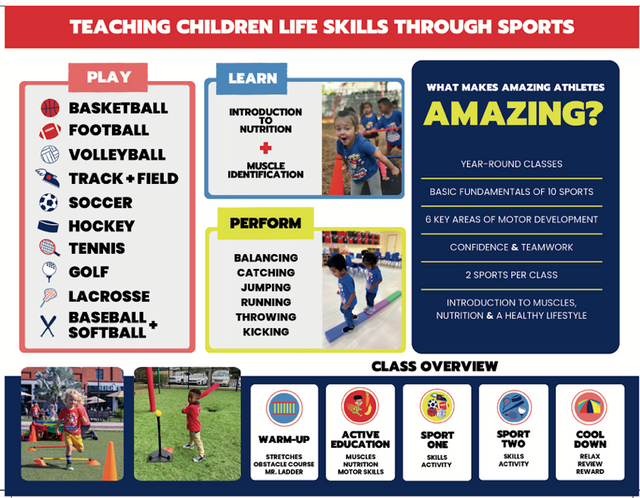 TEACHING CHILDREN LIFE SKILLS THROUGH SPORTS

PLAY

BASKETBALL
FOOTBALL
VOLLEYBALL
TRACK + FIELD
SOCCER
HOCKEY
TENNIS
GOLF
LACROSSE
BASEBALL + SOFTBALL

LEARN

INTRODUCTION TO NUTRITION
+
MUSCLE IDENTIFICATION

PERFORM

BALANCING
CATCHING
JUMPING
RUNNING
THROWING
KICKING

WHAT MAKES AMAZING ATHLETES
AMAZING?

YEAR-ROUND CLASSES
BASIC FUNDAMENTALS OF 10 SPORTS
6 KEY AREAS OF MOTOR DEVELOPMENT
CONFIDENCE & TEAMWORK
2 SPORTS PER CLASS
INTRODUCTION TO MUSCLES, NUTRITION & A HEALTHY LIFESTYLE

CLASS OVERVIEW

WARM-UP
STRETCHES
OBSTACLE COURSE
MR. LADDER

ACTIVE EDUCATION
MUSCLES
NUTRITION
MOTOR SKILLS

SPORT ONE
SKILLS
ACTIVITY

SPORT TWO
SKILLS
ACTIVITY

COOL DOWN
RELAX
REVIEW
REWARD